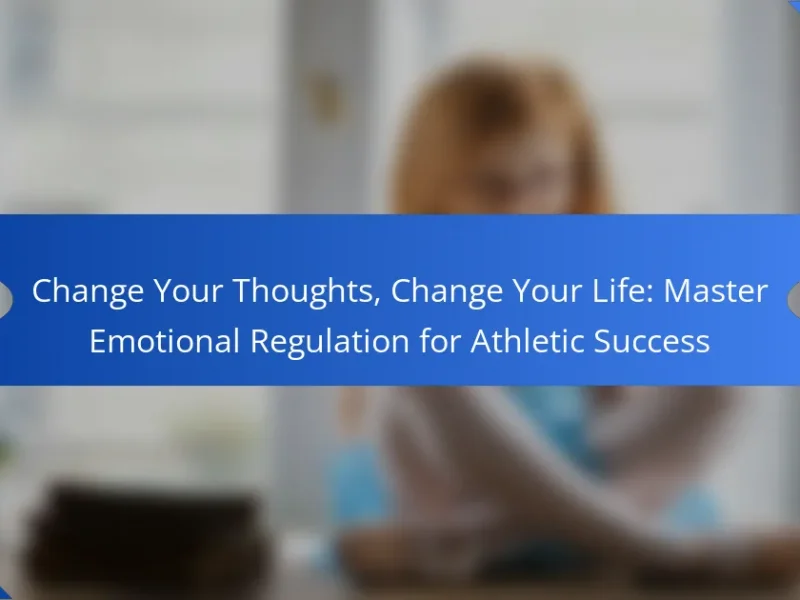 Change Your Thoughts, Change Your Life: Master Emotional Regulation for Athletic Success